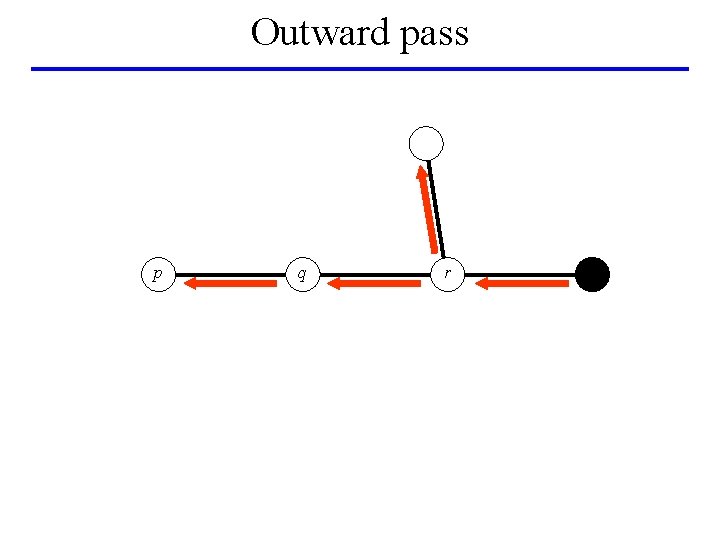 Outward pass

$p$

$q$

$r$